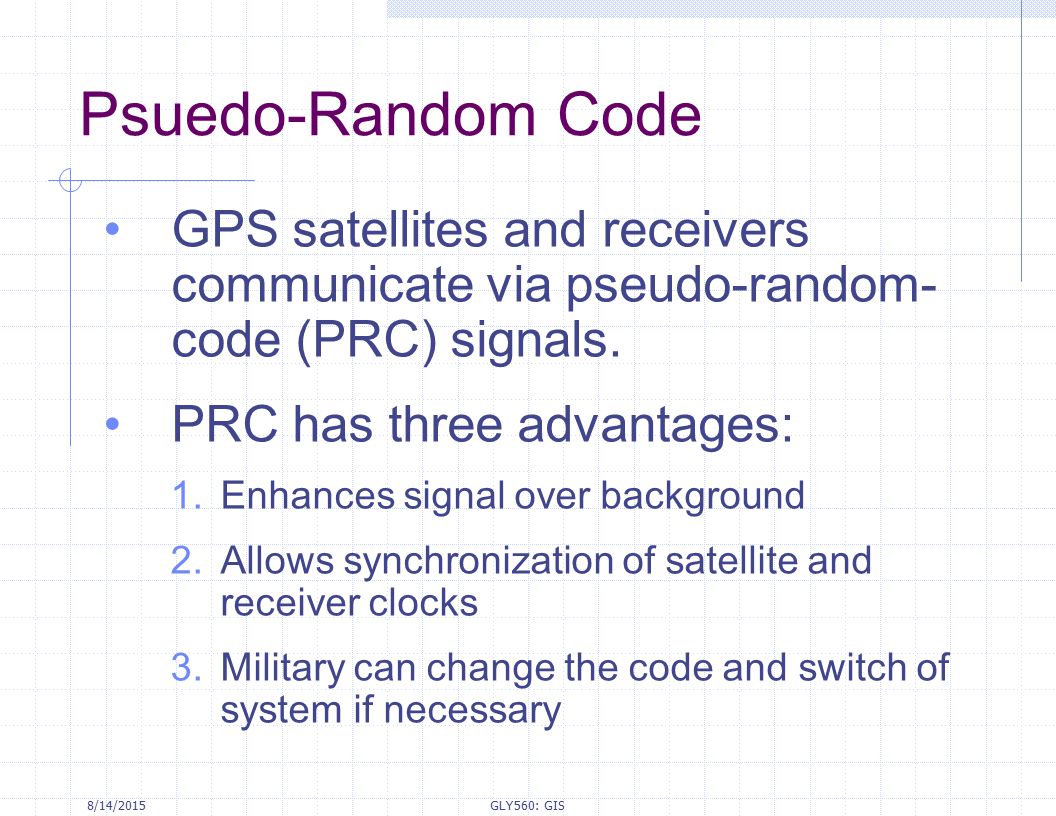 Psuedo-Random Code

• GPS satellites and receivers communicate via pseudo-random-code (PRC) signals.

• PRC has three advantages:

1. Enhances signal over background

2. Allows synchronization of satellite and receiver clocks

3. Military can change the code and switch of system if necessary

8/14/2015

GLY560: GIS